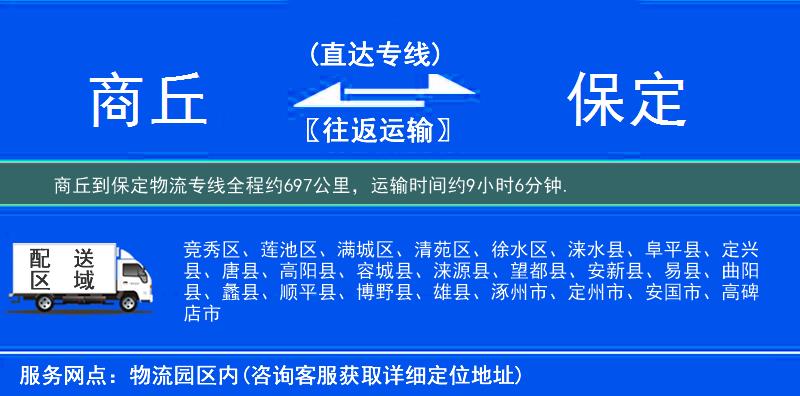 商丘

(直达专线)

〖往返运输〗

保定

商丘到保定物流专线全程约697公里，运输时间约9小时6分钟.

配送区域

竞秀区、莲池区、满城区、清苑区、徐水区、涞水县、阜平县、定兴县、唐县、高阳县、容城县、涞源县、望都县、安新县、易县、曲阳县、蠡县、顺平县、博野县、雄县、涿州市、定州市、安国市、高碑店市

服务网点：物流园区内(咨询客服获取详细定位地址)